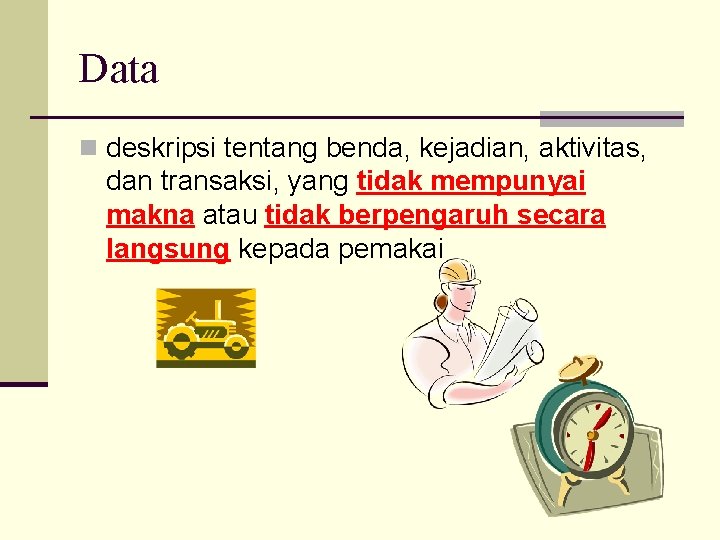 Data

deskripsi tentang benda, kejadian, aktivitas, dan transaksi, yang tidak mempunyai makna atau tidak berpengaruh secara langsung kepada pemakai